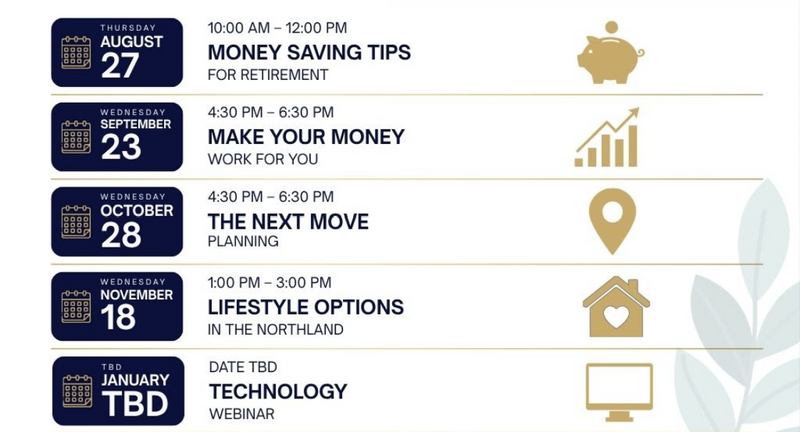 THURSDAY
AUGUST
27

10:00 AM – 12:00 PM
MONEY SAVING TIPS
FOR RETIREMENT

WEDNESDAY
SEPTEMBER
23

4:30 PM – 6:30 PM
MAKE YOUR MONEY
WORK FOR YOU

WEDNESDAY
OCTOBER
28

4:30 PM – 6:30 PM
THE NEXT MOVE
PLANNING

WEDNESDAY
NOVEMBER
18

1:00 PM – 3:00 PM
LIFESTYLE OPTIONS
IN THE NORTHLAND

TBD
JANUARY
TBD

DATE TBD
TECHNOLOGY
WEBINAR